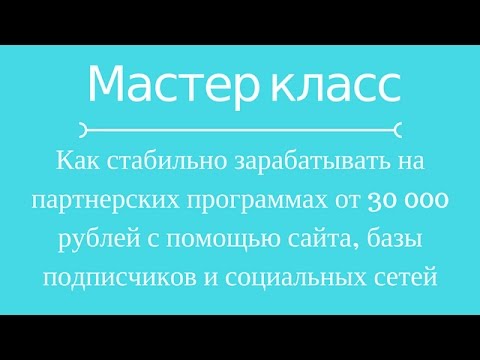 Мастер класс

Как стабильно зарабатывать на партнерских программах от 30 000 рублей с помощью сайта, базы подписчиков и социальных сетей